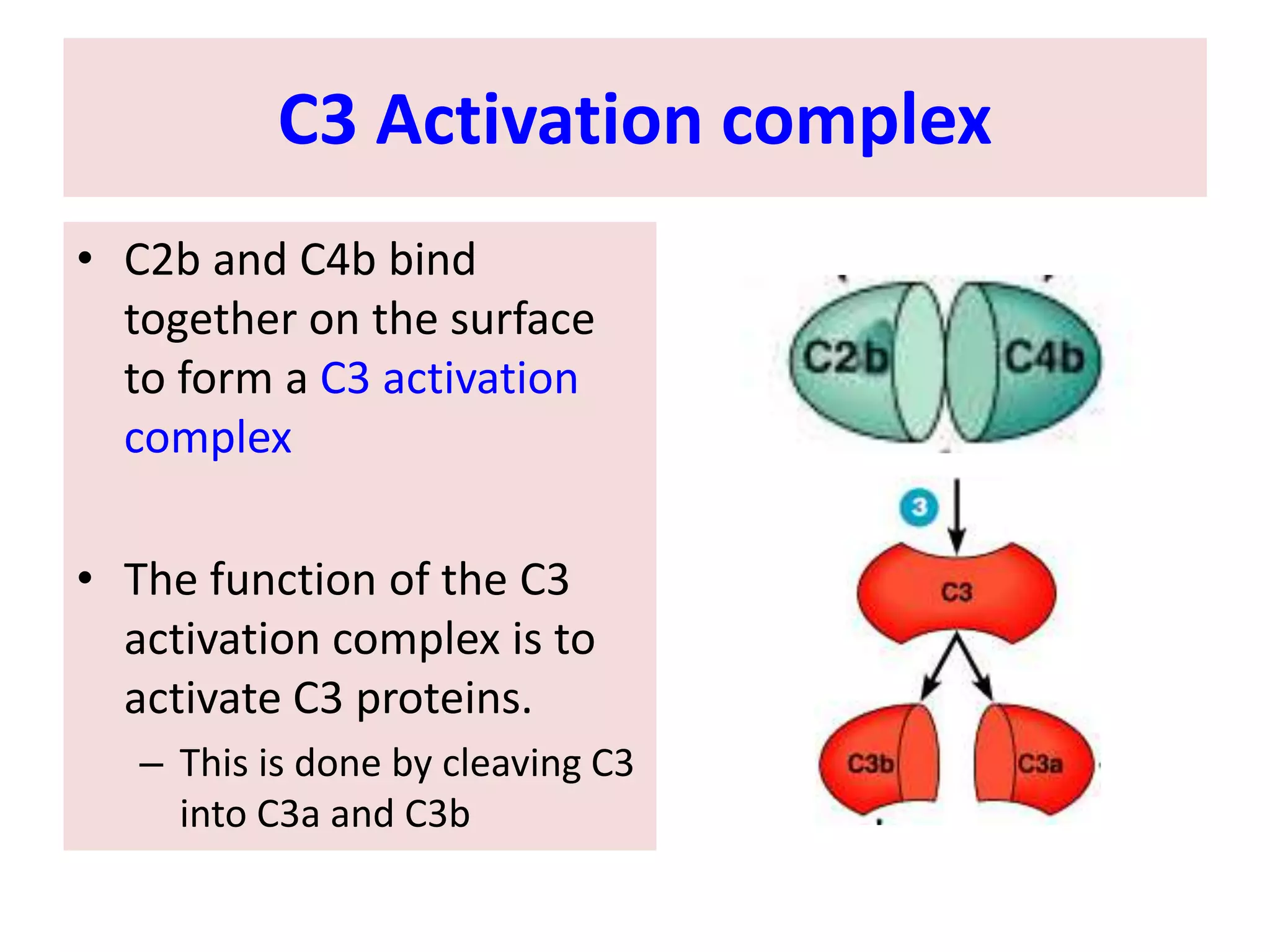 C3 Activation complex

• C2b and C4b bind together on the surface to form a C3 activation complex

• The function of the C3 activation complex is to activate C3 proteins.
– This is done by cleaving C3 into C3a and C3b

C2b
C4b
3
C3
C3b
C3a